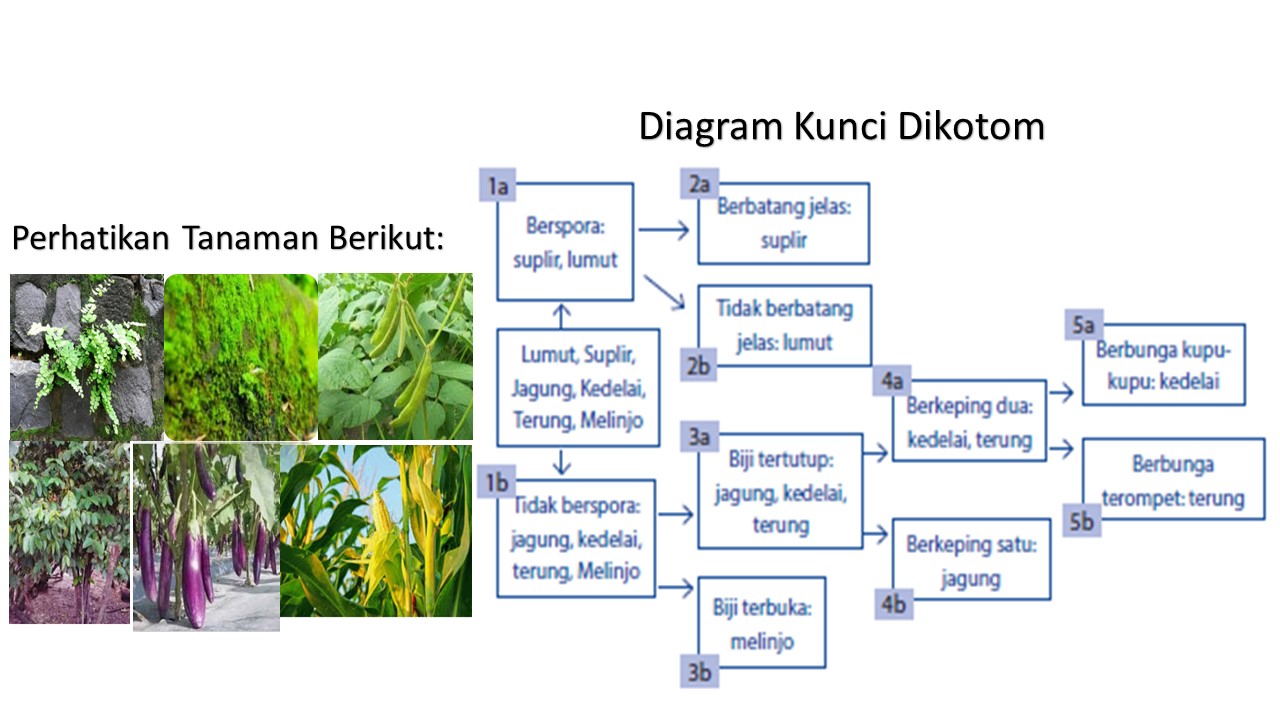 Diagram Kunci Dikotom

Perhatikan Tanaman Berikut:

Lumut, Suplir, Jagung, Kedelai, Terung, Melinjo

1a
Berspora: suplir, lumut

2a
Berbatang jelas: suplir

Tidak berbatang jelas: lumut
2b

1b
Tidak berspora: jagung, kedelai, terung, Melinjo

3a
Biji tertutup: jagung, kedelai, terung

Biji terbuka: melinjo
3b

4a
Berkeping dua: kedelai, terung

Berkeping satu: jagung
4b

5a
Berbunga kupu-kupu: kedelai

Berbunga terompet: terung
5b